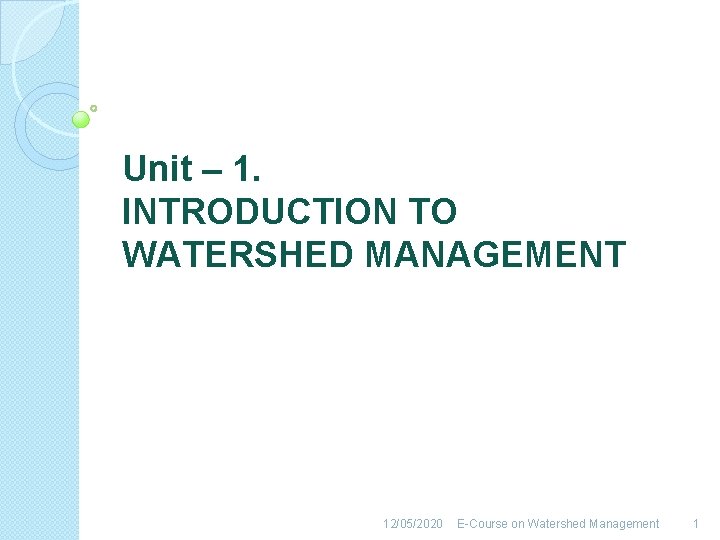 Unit – 1.
INTRODUCTION TO WATERSHED MANAGEMENT

12/05/2020 E-Course on Watershed Management 1